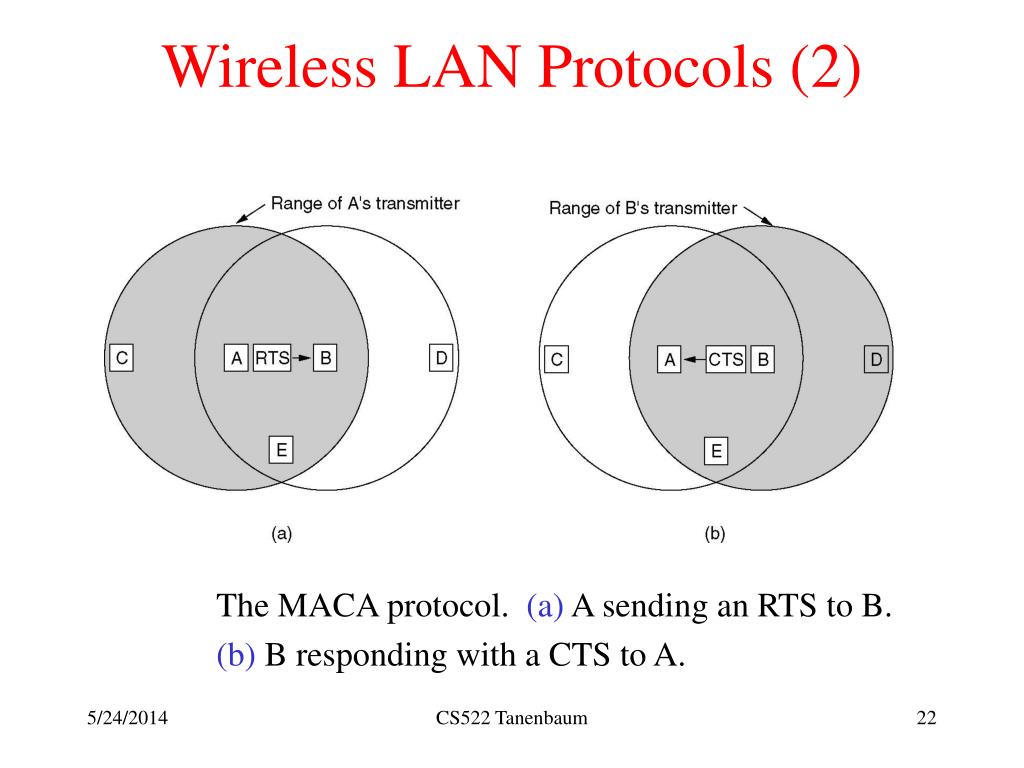 Wireless LAN Protocols (2)

Range of A's transmitter

C

A RTS B

D

E

(a)

Range of B's transmitter

C

A CTS B

D

E

(b)

The MACA protocol. (a) A sending an RTS to B. (b) B responding with a CTS to A.

5/24/2014

CS522 Tanenbaum

22